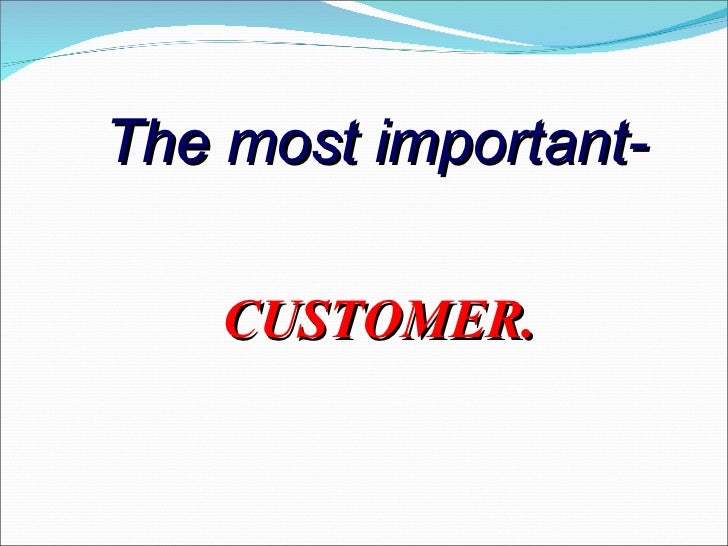 The most important-

CUSTOMER.